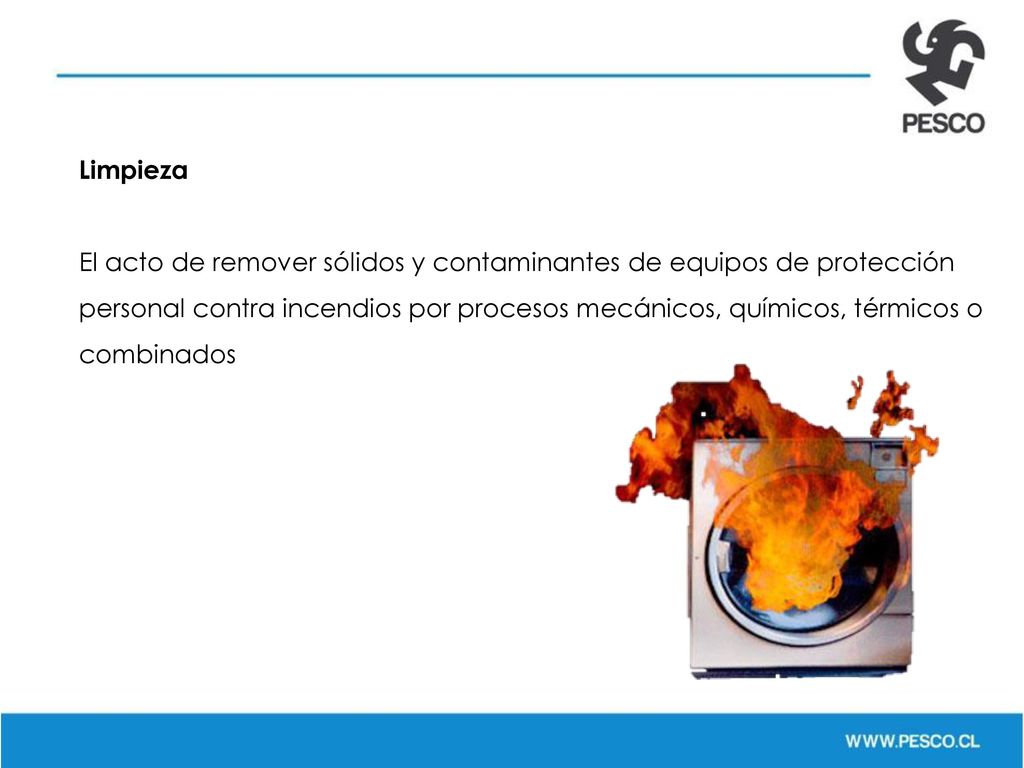 PESCO

Limpieza

El acto de remover sólidos y contaminantes de equipos de protección personal contra incendios por procesos mecánicos, químicos, térmicos o combinados

WWW.PESCO.CL